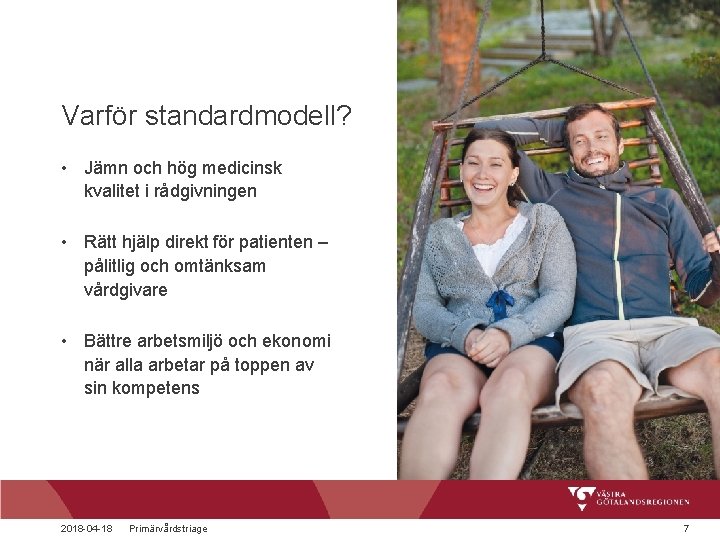 Varför standardmodell?

• Jämn och hög medicinsk kvalitet i rådgivningen

• Rätt hjälp direkt för patienten – pålitlig och omtänksam vårdgivare

• Bättre arbetsmiljö och ekonomi när alla arbetar på toppen av sin kompetens

VÄSTRA GÖTALANDSREGIONEN

2018-04-18 Primärvårdstriage 7